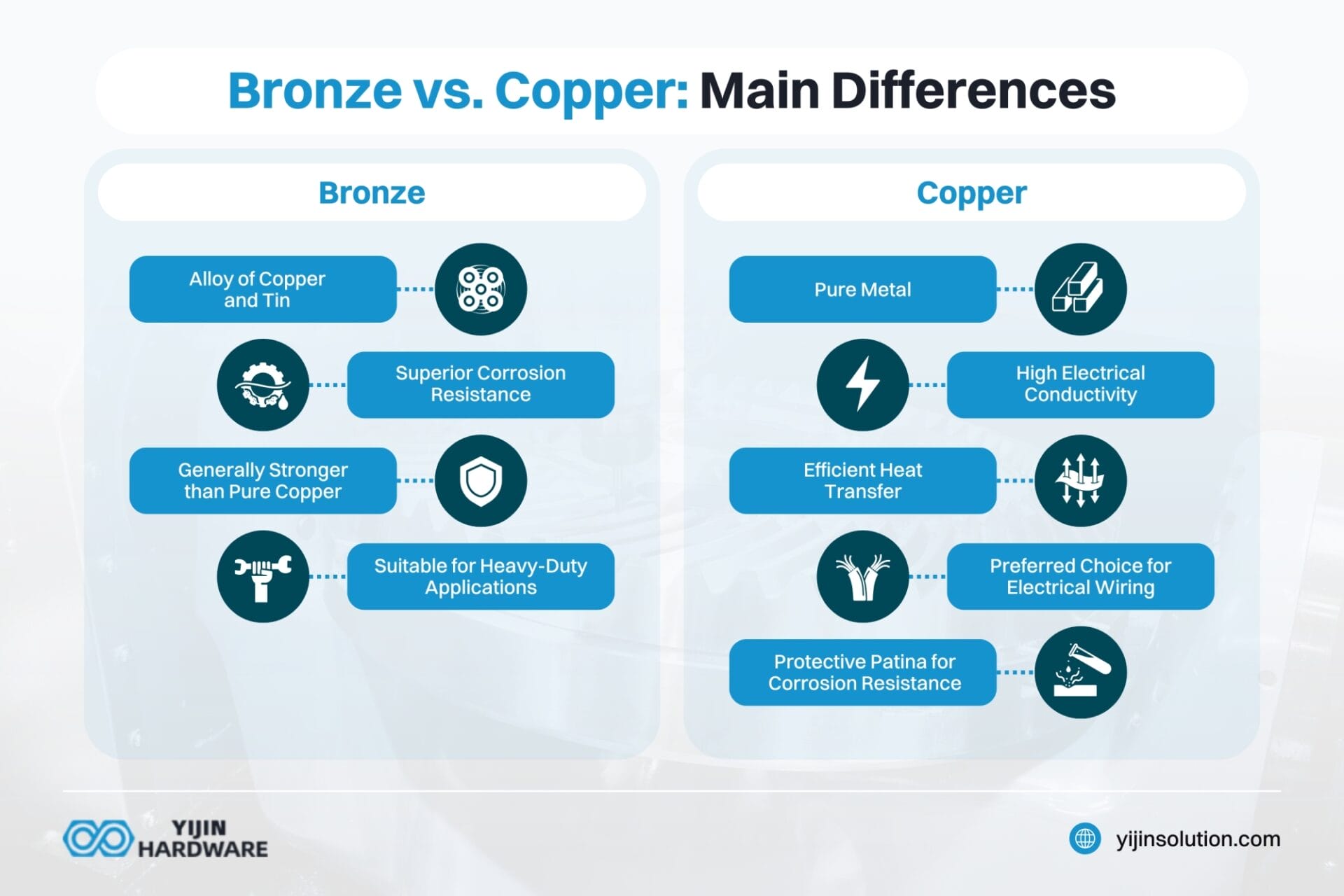 Bronze vs. Copper: Main Differences

Bronze

Alloy of Copper and Tin

Superior Corrosion Resistance

Generally Stronger than Pure Copper

Suitable for Heavy-Duty Applications

Copper

Pure Metal

High Electrical Conductivity

Efficient Heat Transfer

Preferred Choice for Electrical Wiring

Protective Patina for Corrosion Resistance

YIJIN HARDWARE

yijinsolution.com